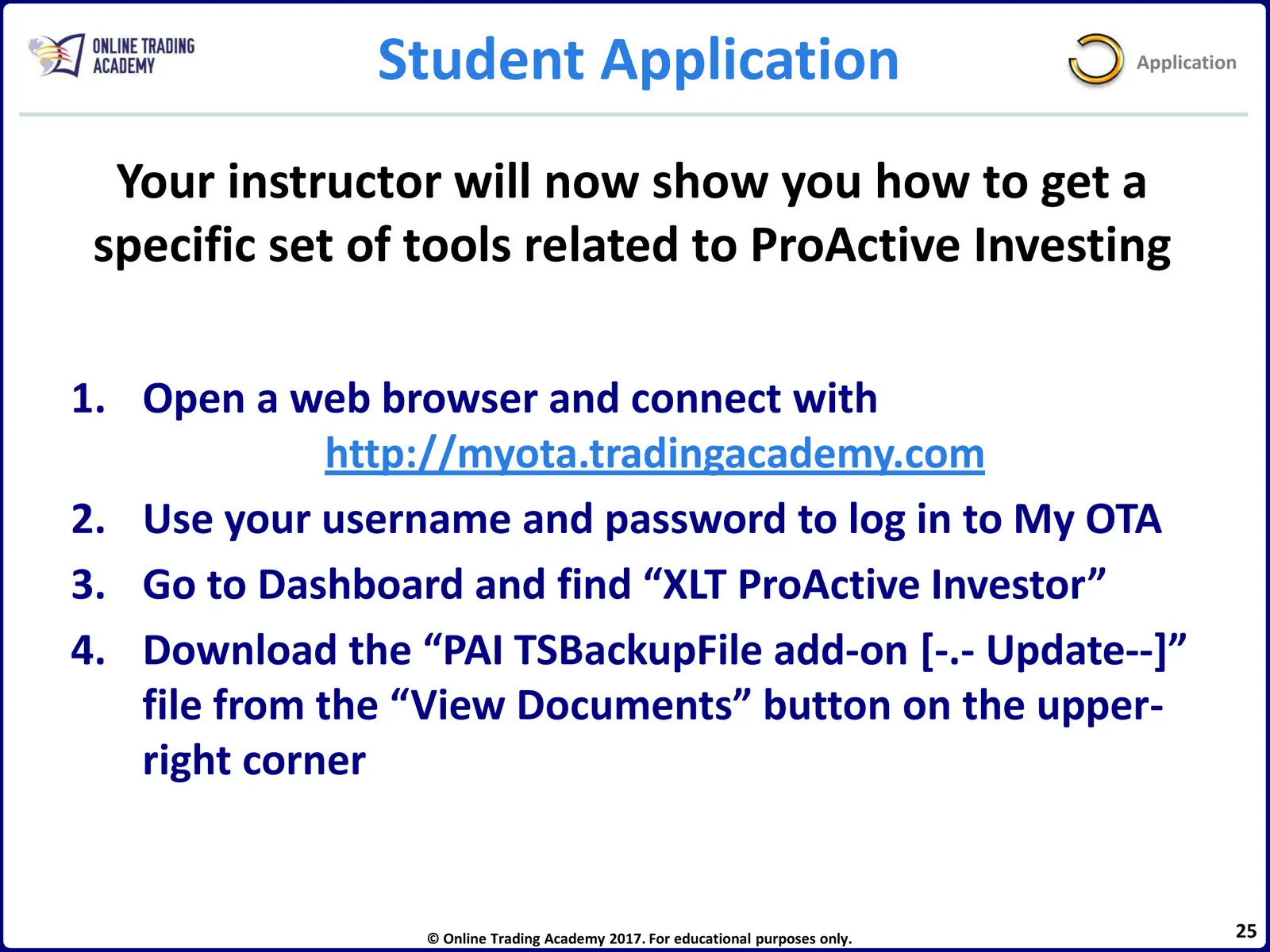 ONLINE TRADING ACADEMY

Student Application

Application

Your instructor will now show you how to get a specific set of tools related to ProActive Investing

1. Open a web browser and connect with http://myota.tradingacademy.com
2. Use your username and password to log in to My OTA
3. Go to Dashboard and find “XLT ProActive Investor”
4. Download the “PAI TSBackupFile add-on [-.- Update--]” file from the “View Documents” button on the upper-right corner

© Online Trading Academy 2017. For educational purposes only.

25